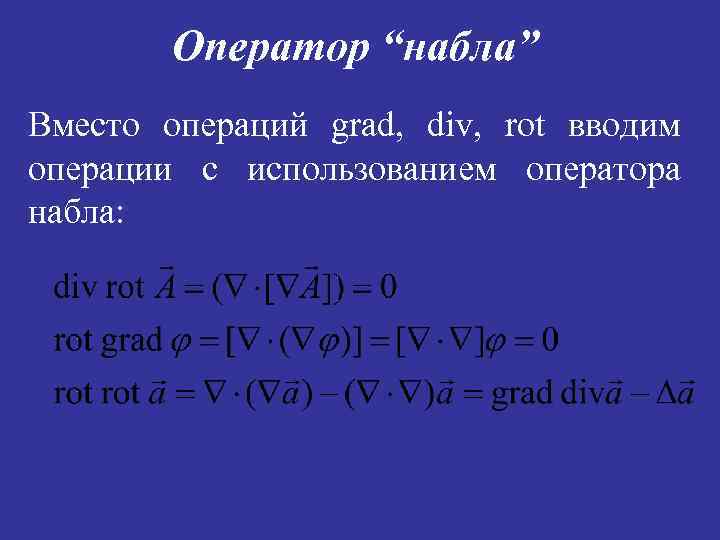 Оператор “набла”

Вместо операций grad, div, rot вводим операции с использованием оператора набла:

$\text{div rot } \vec{A} = (\nabla \cdot [\nabla \vec{A}]) = 0$

$\text{rot grad } \varphi = [\nabla \cdot (\nabla \varphi)] = [\nabla \cdot \nabla]\varphi = 0$

$\text{rot rot } \vec{a} = \nabla \cdot (\nabla \vec{a}) - (\nabla \cdot \nabla)\vec{a} = \text{grad div}\vec{a} - \Delta \vec{a}$